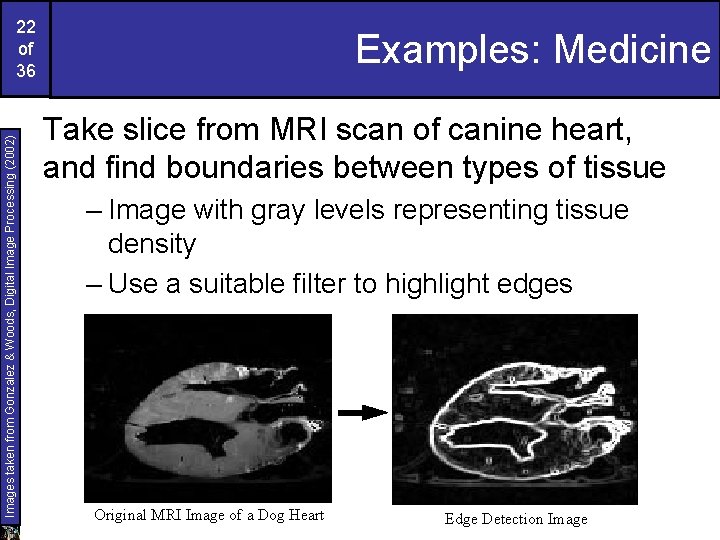 22 of 36

Examples: Medicine

Images taken from Gonzalez & Woods, Digital Image Processing (2002)

Take slice from MRI scan of canine heart, and find boundaries between types of tissue

– Image with gray levels representing tissue density

– Use a suitable filter to highlight edges

Original MRI Image of a Dog Heart

Edge Detection Image